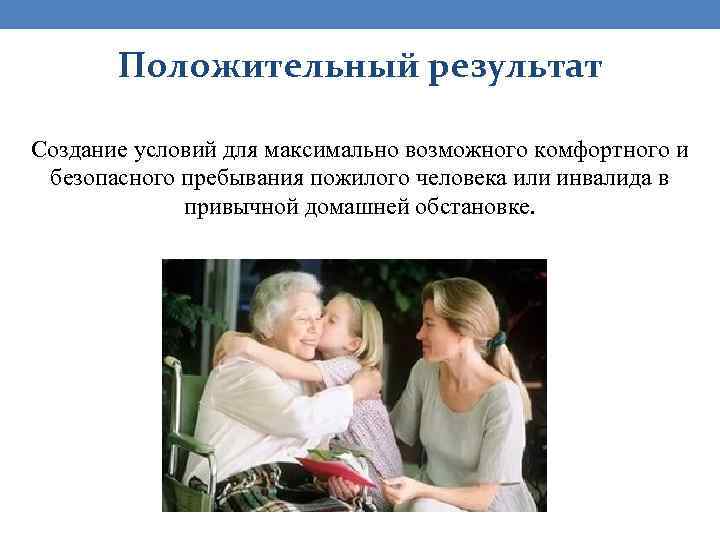 Положительный результат

Создание условий для максимально возможного комфортного и безопасного пребывания пожилого человека или инвалида в привычной домашней обстановке.